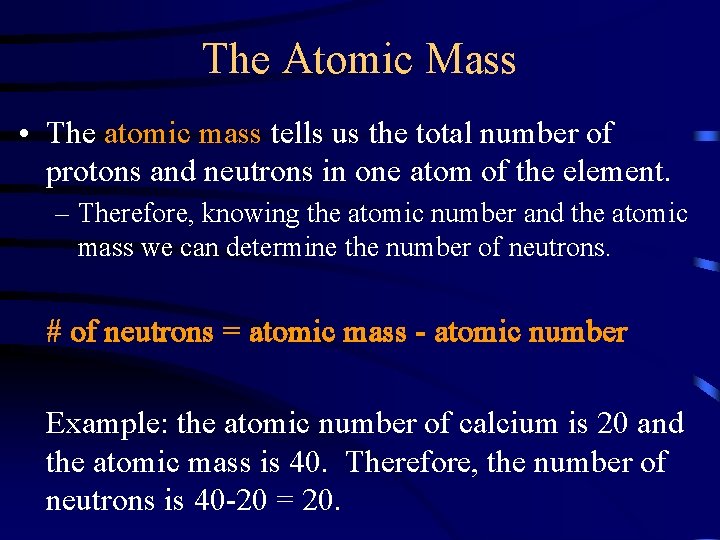 The Atomic Mass

• The atomic mass tells us the total number of protons and neutrons in one atom of the element.

– Therefore, knowing the atomic number and the atomic mass we can determine the number of neutrons.

# of neutrons = atomic mass - atomic number

Example: the atomic number of calcium is 20 and the atomic mass is 40. Therefore, the number of neutrons is 40-20 = 20.